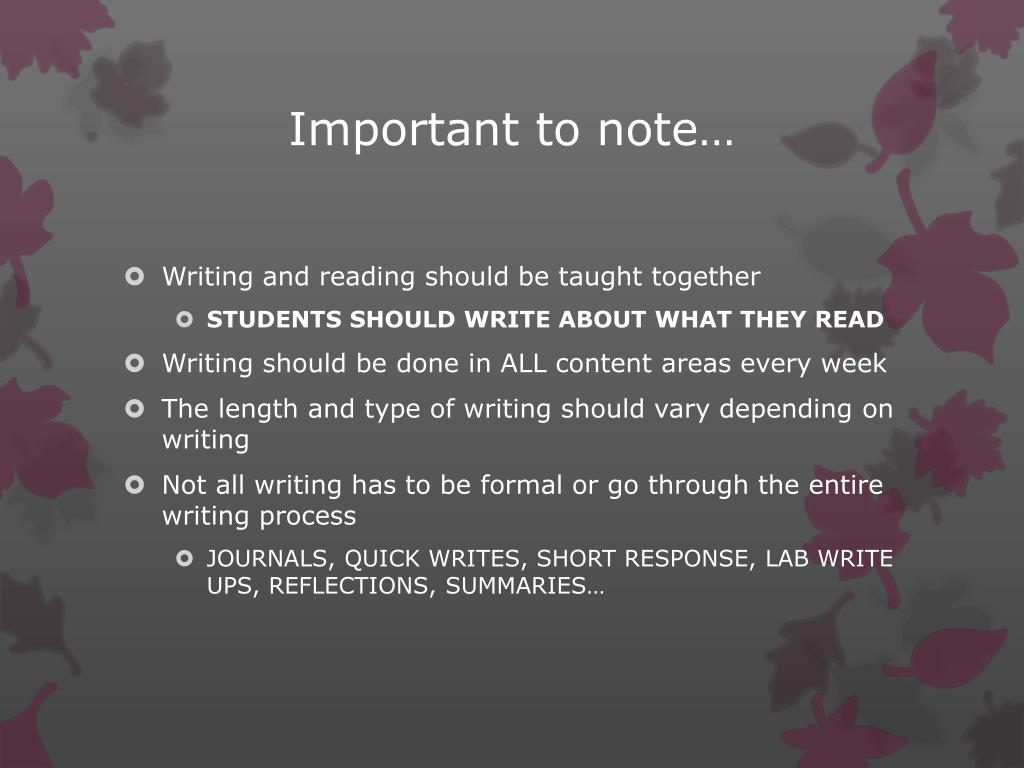 Important to note…

Writing and reading should be taught together

STUDENTS SHOULD WRITE ABOUT WHAT THEY READ

Writing should be done in ALL content areas every week

The length and type of writing should vary depending on writing

Not all writing has to be formal or go through the entire writing process

JOURNALS, QUICK WRITES, SHORT RESPONSE, LAB WRITE UPS, REFLECTIONS, SUMMARIES…